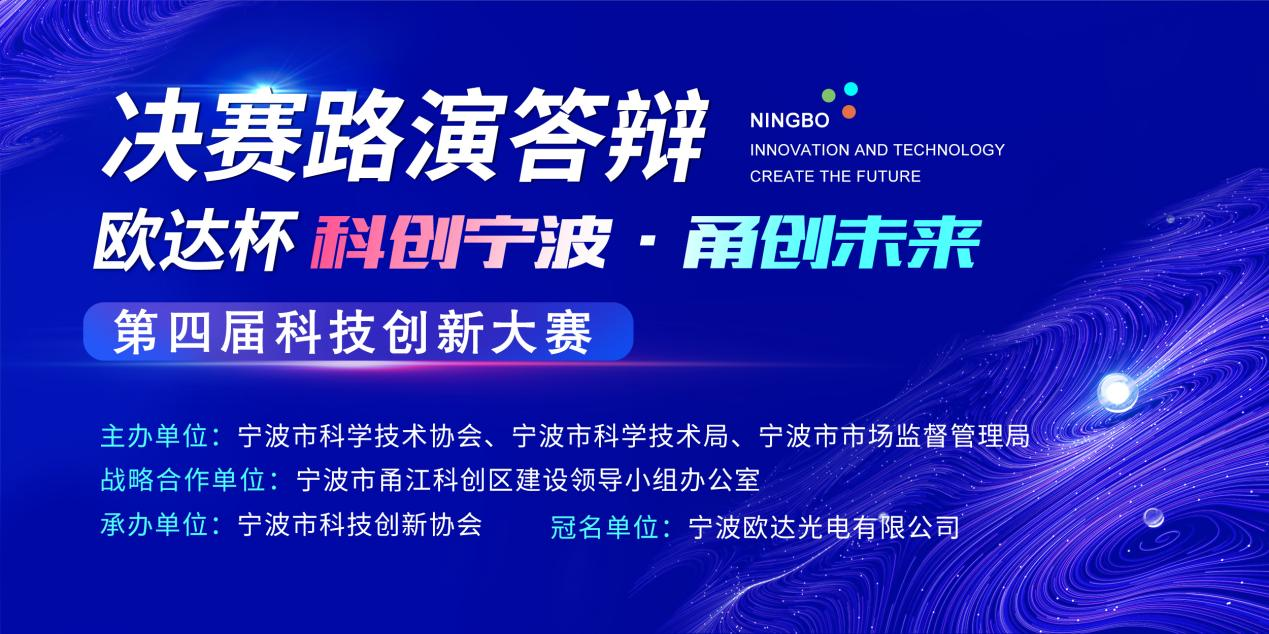 决赛路演答辩

NINGBO
INNOVATION AND TECHNOLOGY
CREATE THE FUTURE

欧达杯 科创宁波 · 甬创未来

第四届科技创新大赛

主办单位：宁波市科学技术协会、宁波市科学技术局、宁波市市场监督管理局
战略合作单位：宁波市甬江科创区建设领导小组办公室
承办单位：宁波市科技创新协会
冠名单位：宁波欧达光电有限公司